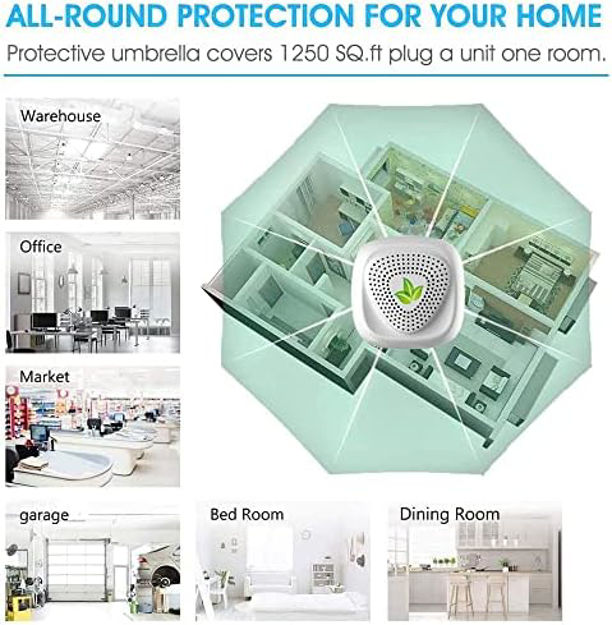 ALL-ROUND PROTECTION FOR YOUR HOME

Protective umbrella covers 1250 SQ.ft plug a unit one room.

Warehouse

Office

Market

garage

Bed Room

Dining Room